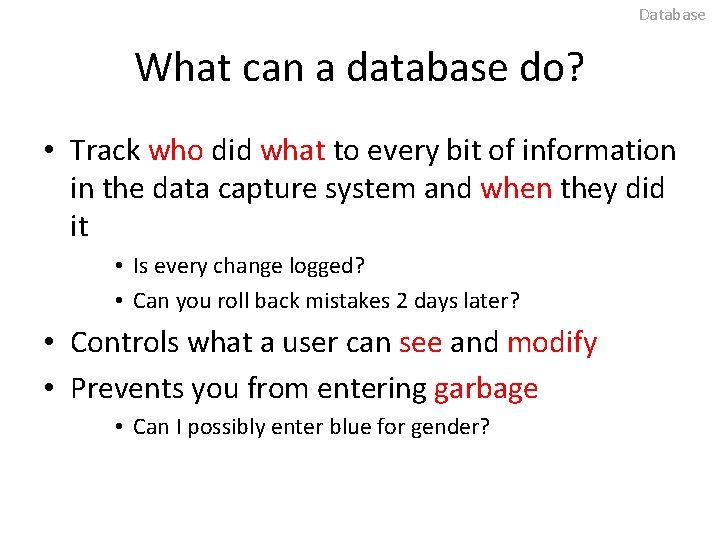 Database

What can a database do?

• Track who did what to every bit of information in the data capture system and when they did it

• Is every change logged?
• Can you roll back mistakes 2 days later?

• Controls what a user can see and modify
• Prevents you from entering garbage

• Can I possibly enter blue for gender?